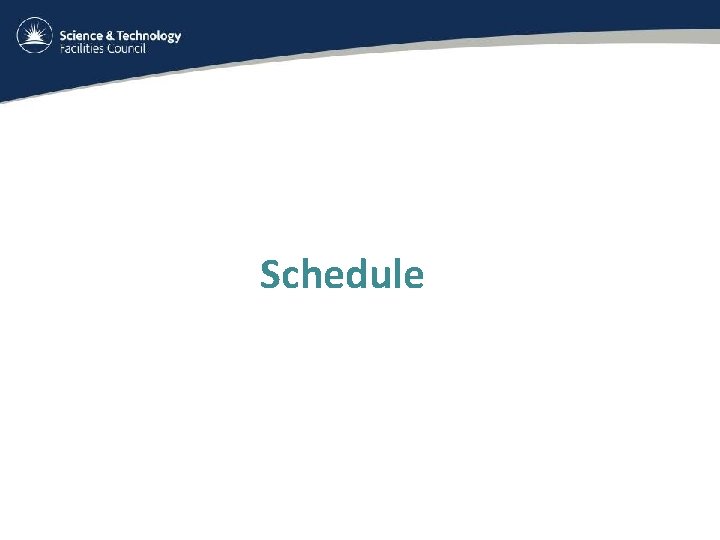 Science & Technology
Facilities Council

Schedule